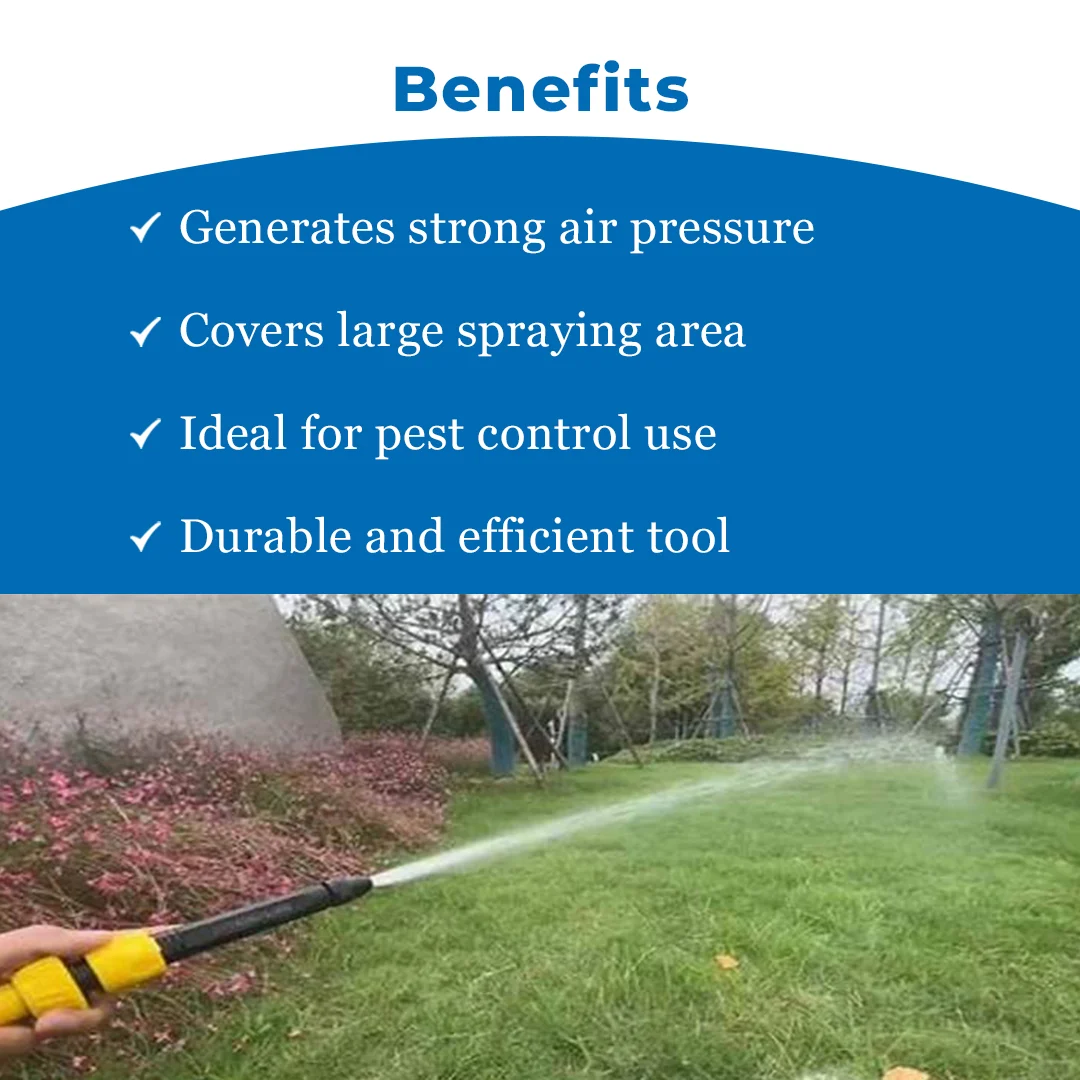 Benefits

✓ Generates strong air pressure

✓ Covers large spraying area

✓ Ideal for pest control use

✓ Durable and efficient tool